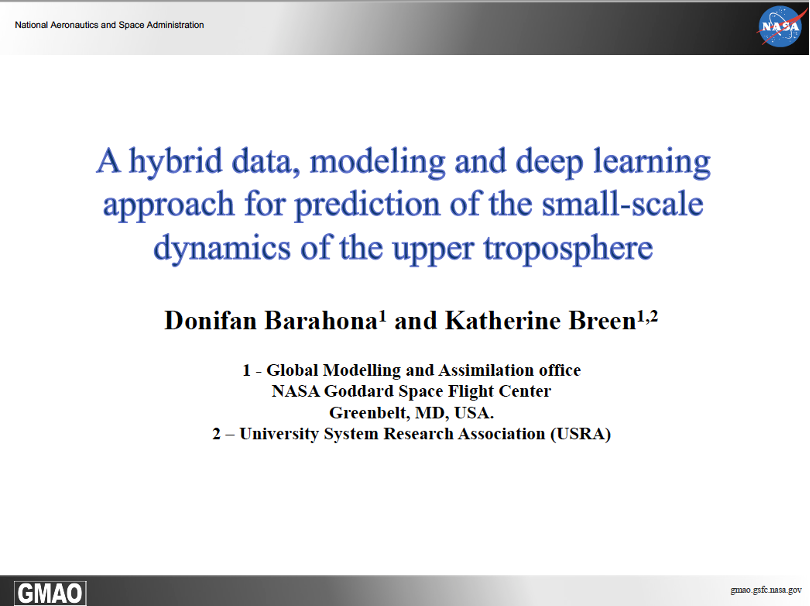 National Aeronautics and Space Administration

NASA

A hybrid data, modeling and deep learning approach for prediction of the small-scale dynamics of the upper troposphere

Donifan Barahona$^1$ and Katherine Breen$^{1,2}$

1 - Global Modelling and Assimilation office
NASA Goddard Space Flight Center
Greenbelt, MD, USA.
2 – University System Research Association (USRA)

GMAO

gmao.gsfc.nasa.gov